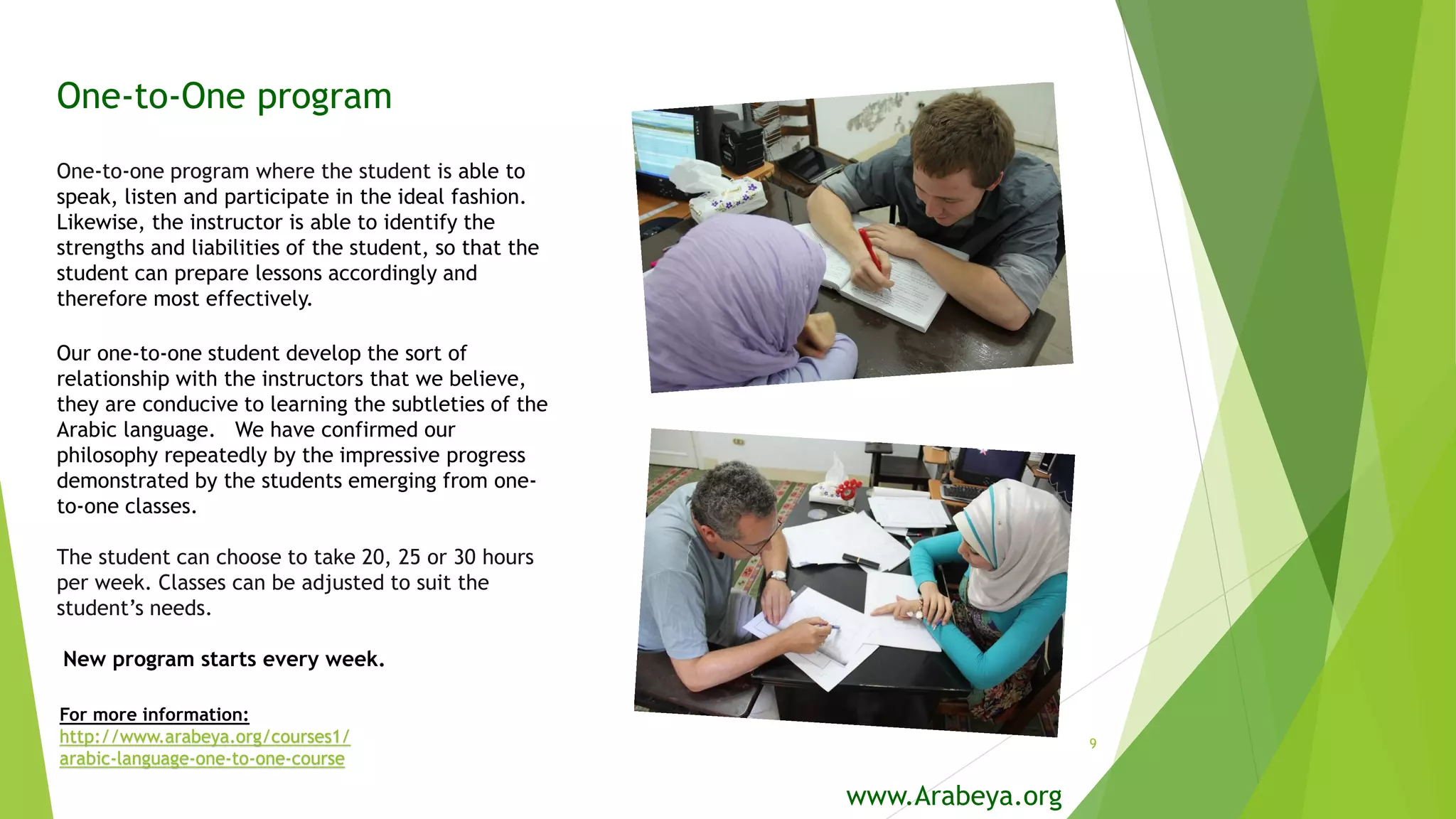 One-to-One program

One-to-one program where the student is able to speak, listen and participate in the ideal fashion. Likewise, the instructor is able to identify the strengths and liabilities of the student, so that the student can prepare lessons accordingly and therefore most effectively.

Our one-to-one student develop the sort of relationship with the instructors that we believe, they are conducive to learning the subtleties of the Arabic language. We have confirmed our philosophy repeatedly by the impressive progress demonstrated by the students emerging from one-to-one classes.

The student can choose to take 20, 25 or 30 hours per week. Classes can be adjusted to suit the student's needs.

New program starts every week.

For more information:
http://www.arabeya.org/courses1/arabic-language-one-to-one-course

9

www.Arabeya.org